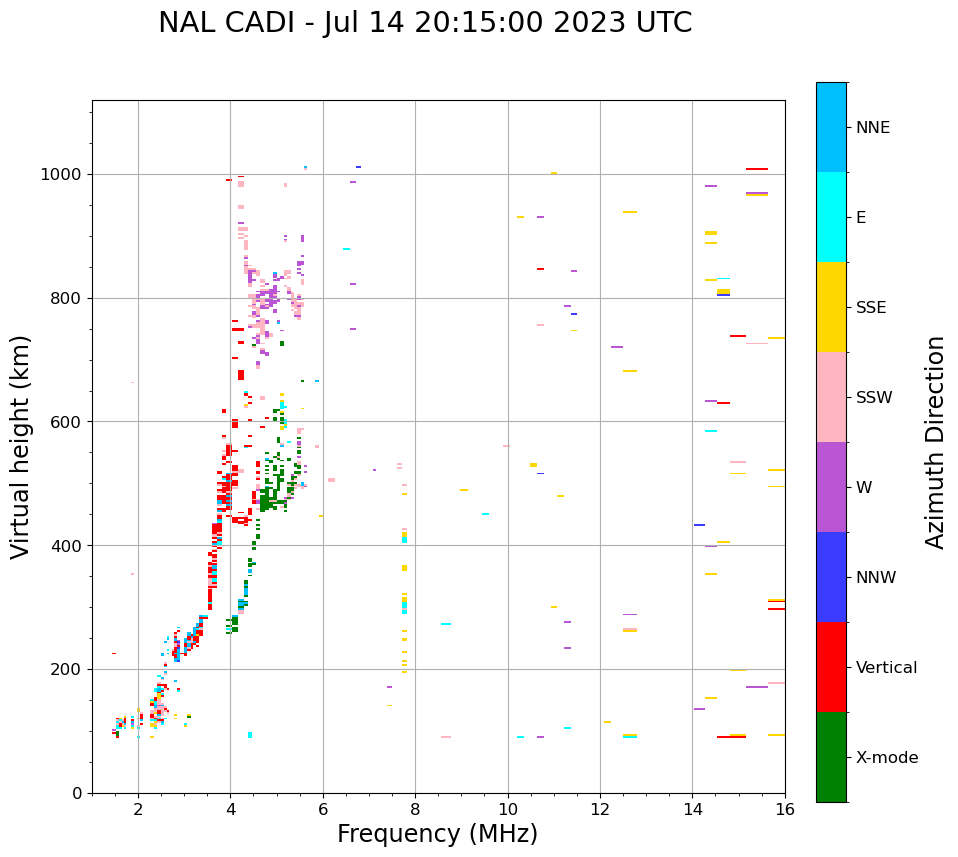 NAL CADI - Jul 14 20:15:00 2023 UTC

Virtual height (km)

1000
800
600
400
200
0

2
4
6
8
10
12
14
16

Frequency (MHz)

NNE
E
SSE
SSW
W
NNW
Vertical
X-mode

Azimuth Direction